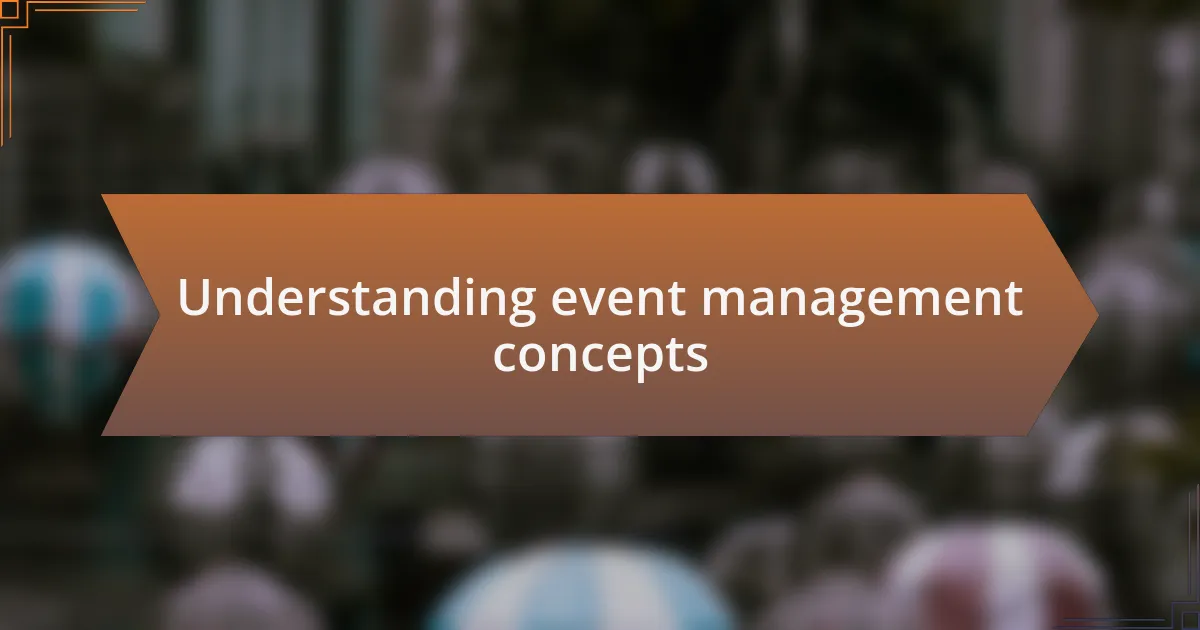 Understanding event management concepts